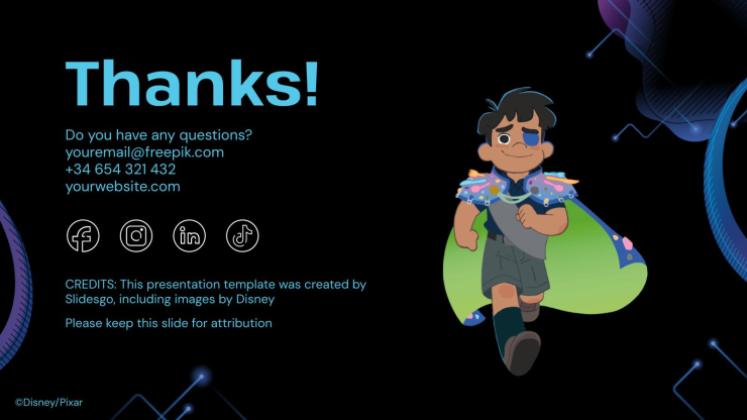 Thanks!

Do you have any questions?
youremail@freepik.com
+34 654 321 432
yourwebsite.com

CREDITS: This presentation template was created by Slidesgo, including images by Disney

Please keep this slide for attribution

©Disney/Pixar